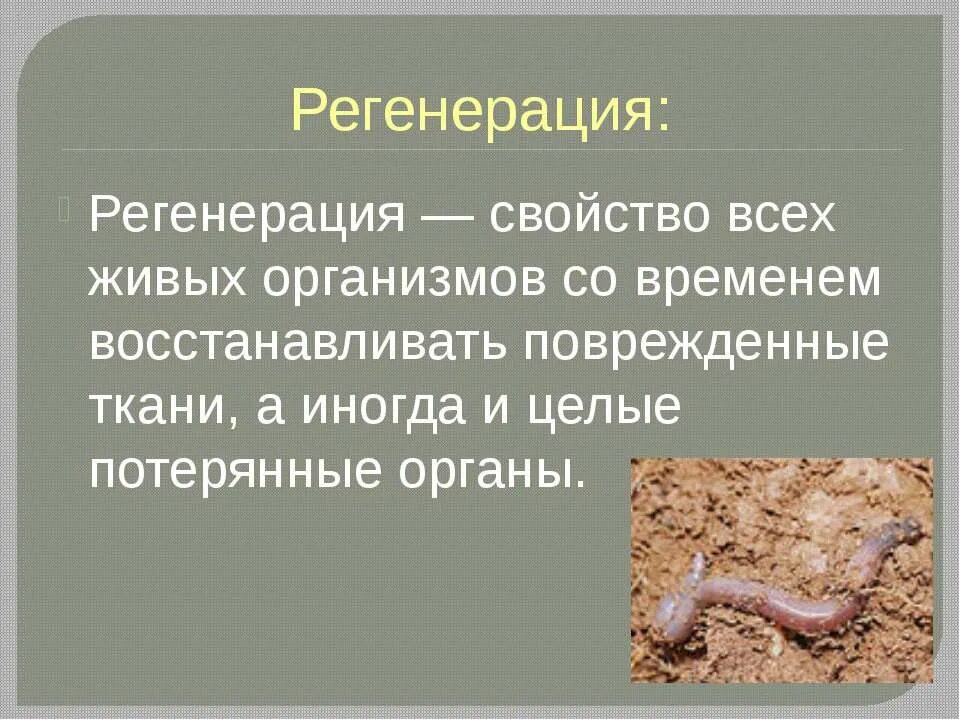 Регенерация:

Регенерация — свойство всех живых организмов со временем восстанавливать поврежденные ткани, а иногда и целые потерянные органы.